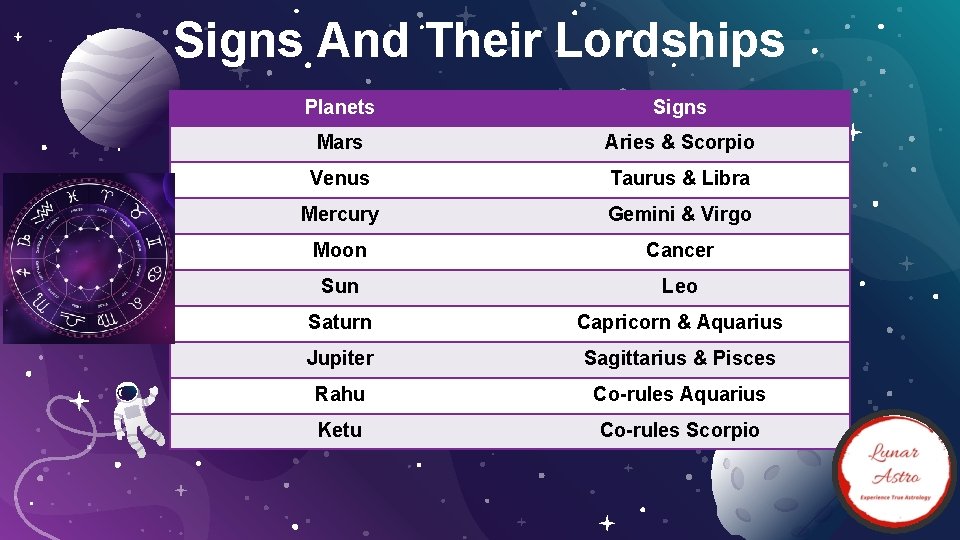 Signs And Their Lordships

| Planets | Signs |
|---|---|
| Mars | Aries & Scorpio |
| Venus | Taurus & Libra |
| Mercury | Gemini & Virgo |
| Moon | Cancer |
| Sun | Leo |
| Saturn | Capricorn & Aquarius |
| Jupiter | Sagittarius & Pisces |
| Rahu | Co-rules Aquarius |
| Ketu | Co-rules Scorpio |

Lunar Astro
Experience True Astrology